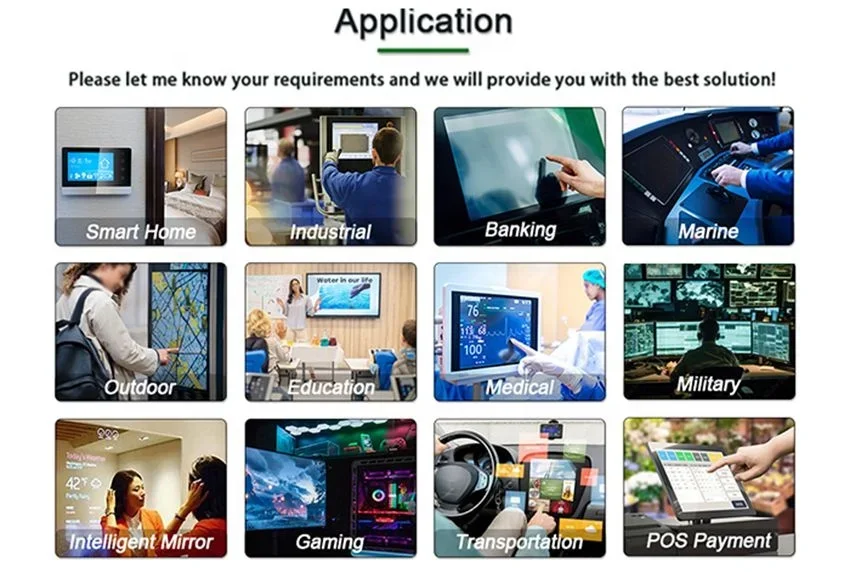 Application

Please let me know your requirements and we will provide you with the best solution!

Smart Home

Industrial

Banking

Marine

Outdoor

Water in our life

Education

76

68

100

Medical

Military

42°

Intelligent Mirror

Gaming

Transportation

POS Payment